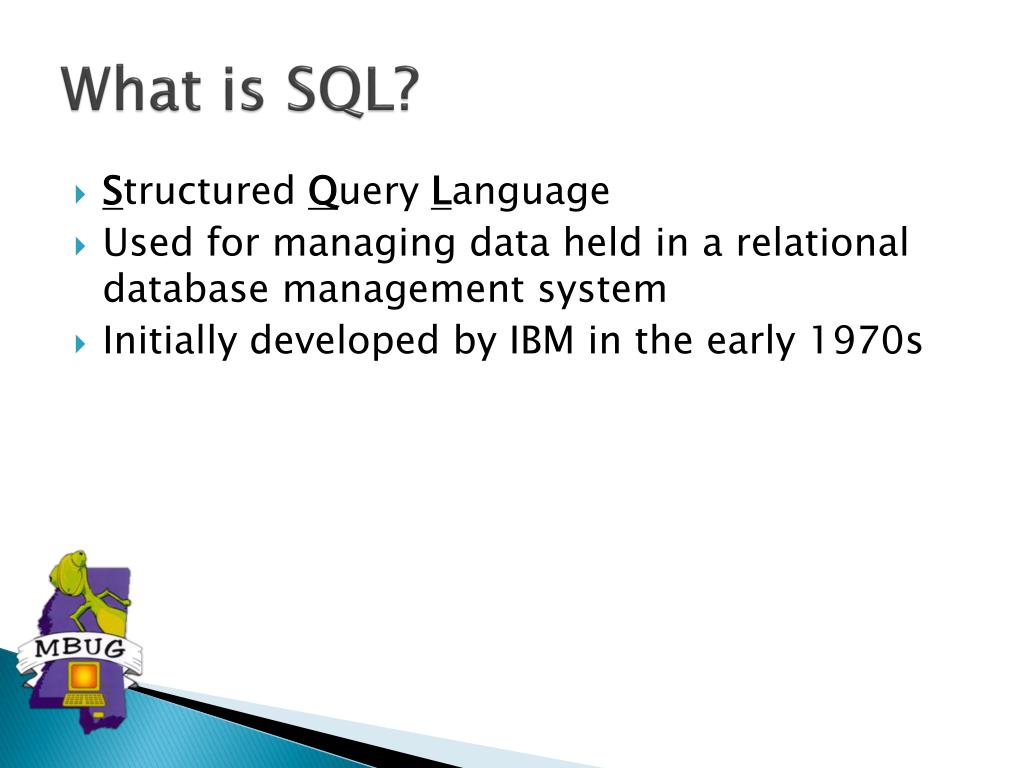 What is SQL?

Structured Query Language

Used for managing data held in a relational database management system

Initially developed by IBM in the early 1970s

MBUG